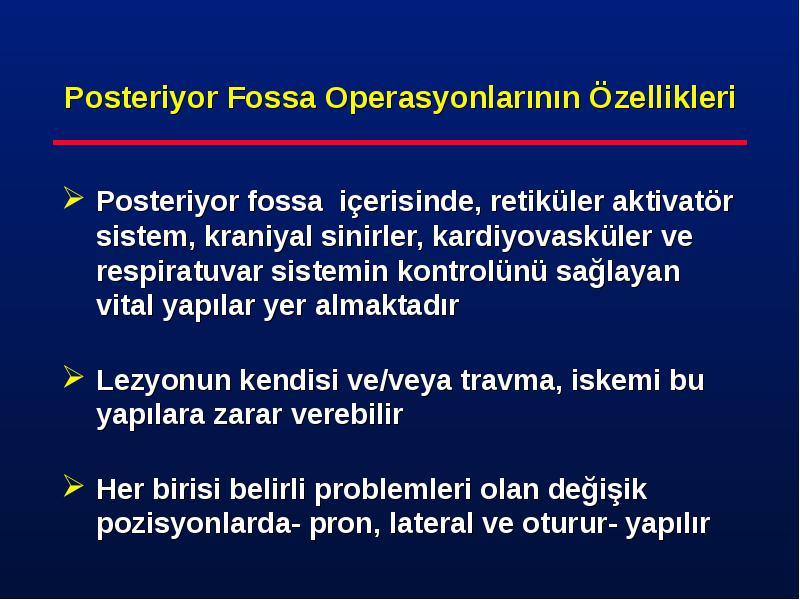 Posteriyor Fossa Operasyonlarının Özellikleri

➢ Posteriyor fossa içerisinde, retiküler aktivatör sistem, kraniyal sinirler, kardiyovasküler ve respiratuvar sistemin kontrolünü sağlayan vital yapılar yer almaktadır

➢ Lezyonun kendisi ve/veya travma, iskemi bu yapılara zarar verebilir

➢ Her birisi belirli problemleri olan değişik pozisyonlarda- pron, lateral ve oturur- yapılır